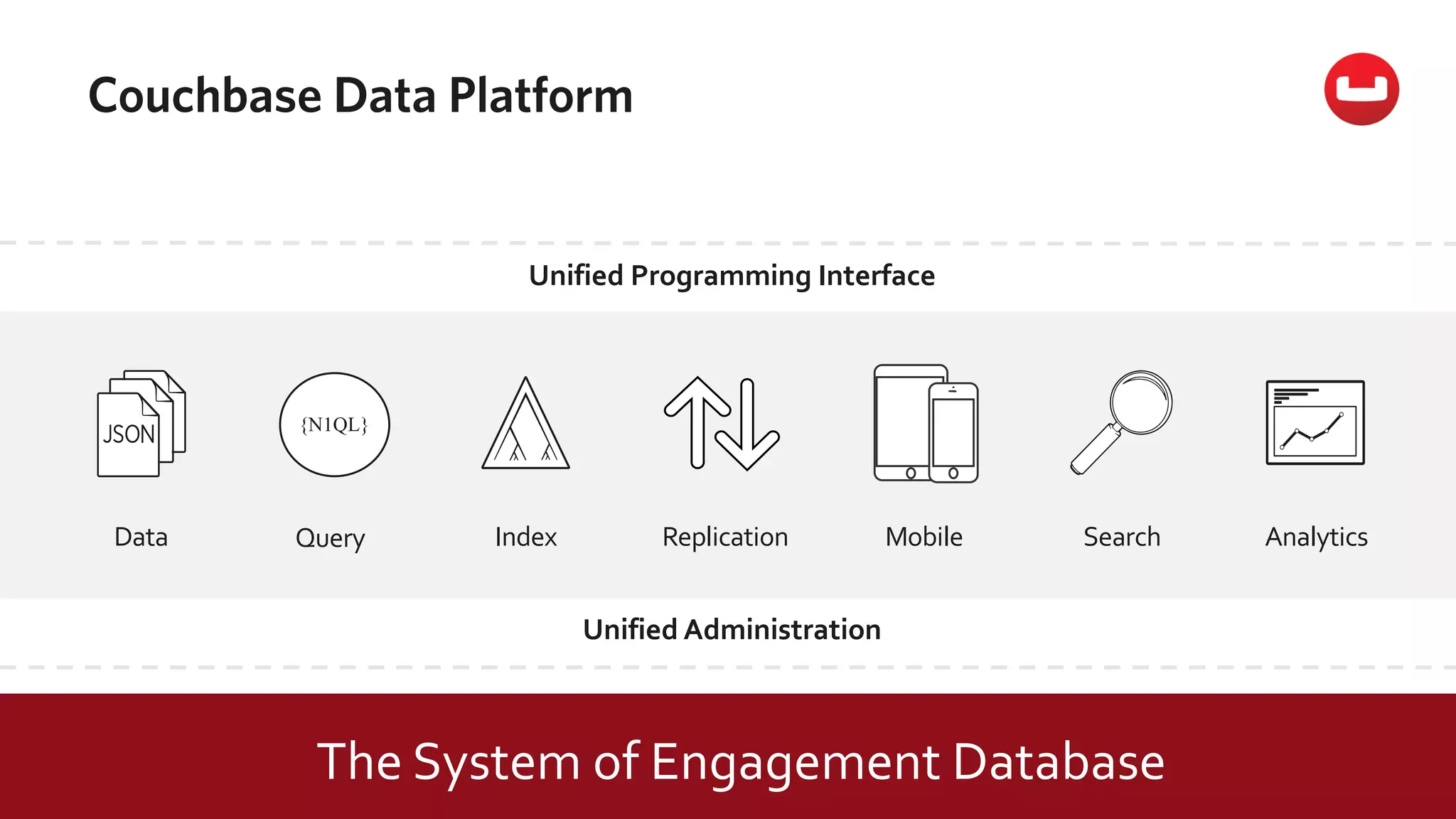 Couchbase Data Platform

Unified Programming Interface

JSON
Data

{N1QL}
Query

Index

Replication

Mobile

Search

Analytics

Unified Administration

The System of Engagement Database